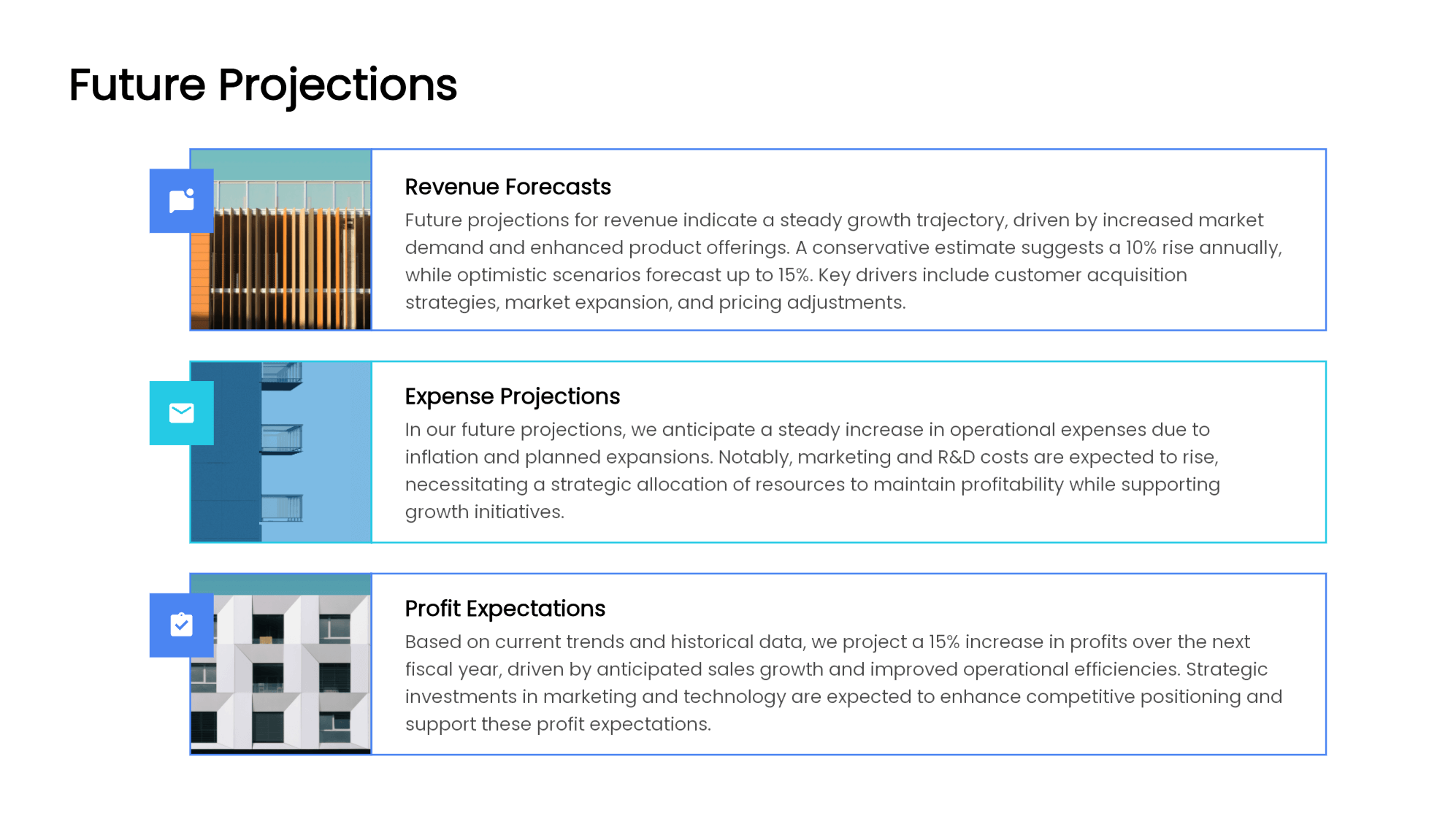 Future Projections

Revenue Forecasts

Future projections for revenue indicate a steady growth trajectory, driven by increased market demand and enhanced product offerings. A conservative estimate suggests a 10% rise annually, while optimistic scenarios forecast up to 15%. Key drivers include customer acquisition strategies, market expansion, and pricing adjustments.

Expense Projections

In our future projections, we anticipate a steady increase in operational expenses due to inflation and planned expansions. Notably, marketing and R&D costs are expected to rise, necessitating a strategic allocation of resources to maintain profitability while supporting growth initiatives.

Profit Expectations

Based on current trends and historical data, we project a 15% increase in profits over the next fiscal year, driven by anticipated sales growth and improved operational efficiencies. Strategic investments in marketing and technology are expected to enhance competitive positioning and support these profit expectations.